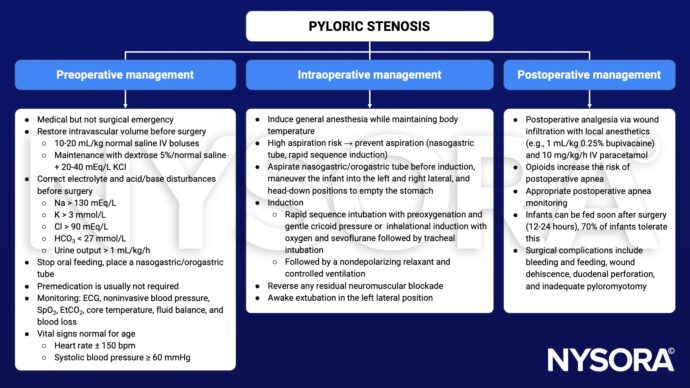 PYLORIC STENOSIS

Preoperative management

- Medical but not surgical emergency
- Restore intravascular volume before surgery
  - 10-20 mL/kg normal saline IV boluses
  - Maintenance with dextrose 5%/normal saline + 20-40 mEq/L KCl
- Correct electrolyte and acid/base disturbances before surgery
  - Na > 130 mEq/L
  - K > 3 mmol/L
  - Cl > 90 mEq/L
  - $HCO_3$ < 27 mmol/L
  - Urine output > 1 mL/kg/h
- Stop oral feeding, place a nasogastric/orogastric tube
- Premedication is usually not required
- Monitoring: ECG, noninvasive blood pressure, $SpO_2$, $EtCO_2$, core temperature, fluid balance, and blood loss
- Vital signs normal for age
  - Heart rate ± 150 bpm
  - Systolic blood pressure ≥ 60 mmHg

Intraoperative management

- Induce general anesthesia while maintaining body temperature
- High aspiration risk → prevent aspiration (nasogastric tube, rapid sequence induction)
- Aspirate nasogastric/orogastric tube before induction, maneuver the infant into the left and right lateral, and head-down positions to empty the stomach
- Induction
  - Rapid sequence intubation with preoxygenation and gentle cricoid pressure or inhalational induction with oxygen and sevoflurane followed by tracheal intubation
  - Followed by a nondepolarizing relaxant and controlled ventilation
- Reverse any residual neuromuscular blockade
- Awake extubation in the left lateral position

Postoperative management

- Postoperative analgesia via wound infiltration with local anesthetics (e.g., 1 mL/kg 0.25% bupivacaine) and 10 mg/kg/h IV paracetamol
- Opioids increase the risk of postoperative apnea
- Appropriate postoperative apnea monitoring
- Infants can be fed soon after surgery (12-24 hours), 70% of infants tolerate this
- Surgical complications include bleeding and feeding, wound dehiscence, duodenal perforation, and inadequate pyloromyotomy

NYSORA©